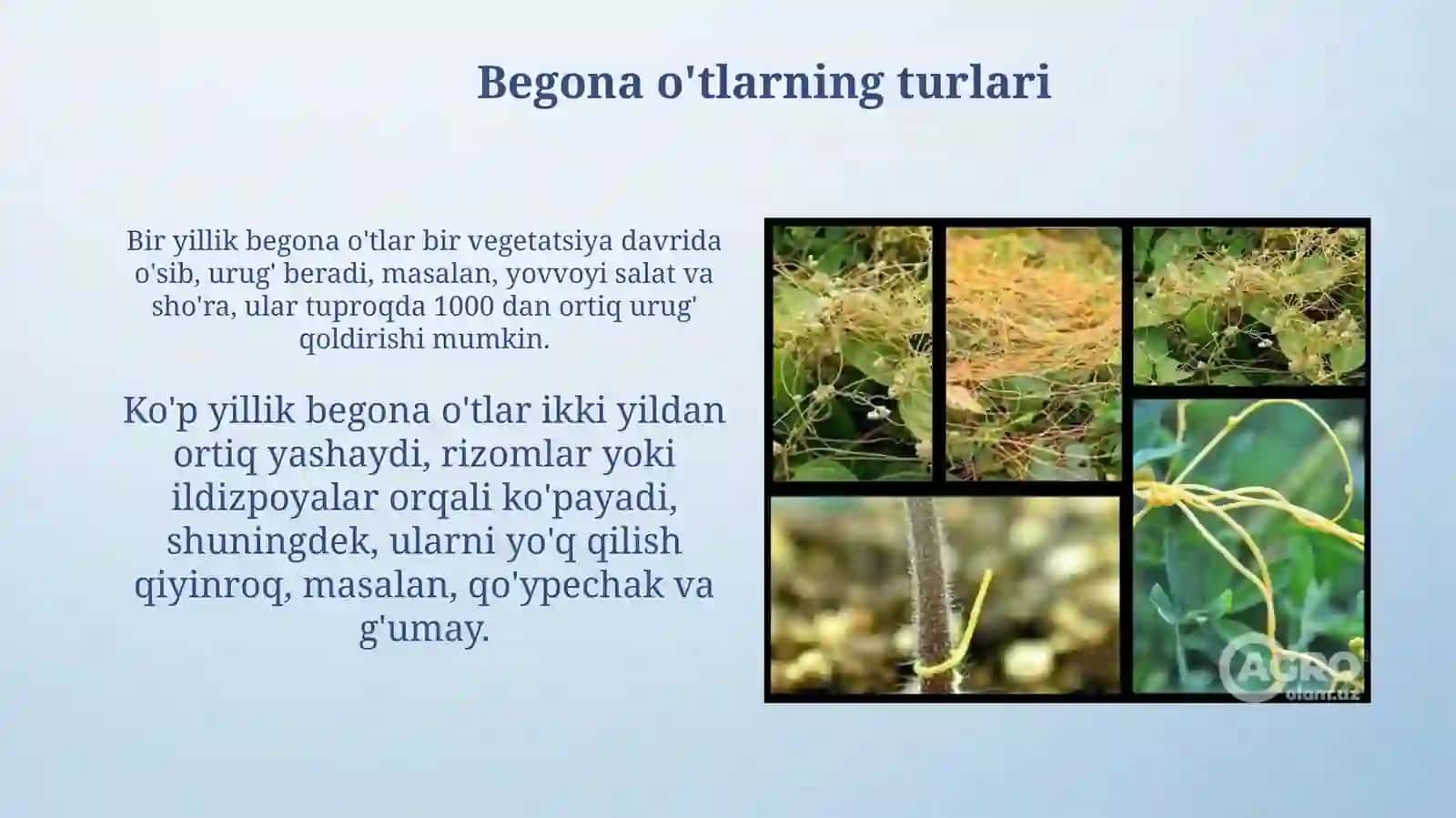 Begona o'tlarning turlari

Bir yillik begona o'tlar bir vegetatsiya davrida o'sib, urug' beradi, masalan, yovvoyi salat va sho'ra, ular tuproqda 1000 dan ortiq urug' qoldirishi mumkin.

Ko'p yillik begona o'tlar ikki yildan ortiq yashaydi, rizomlar yoki ildizpoyalar orqali ko'payadi, shuningdek, ularni yo'q qilish qiyinroq, masalan, qo'ypechak va g'umay.

AGRO
olam.uz